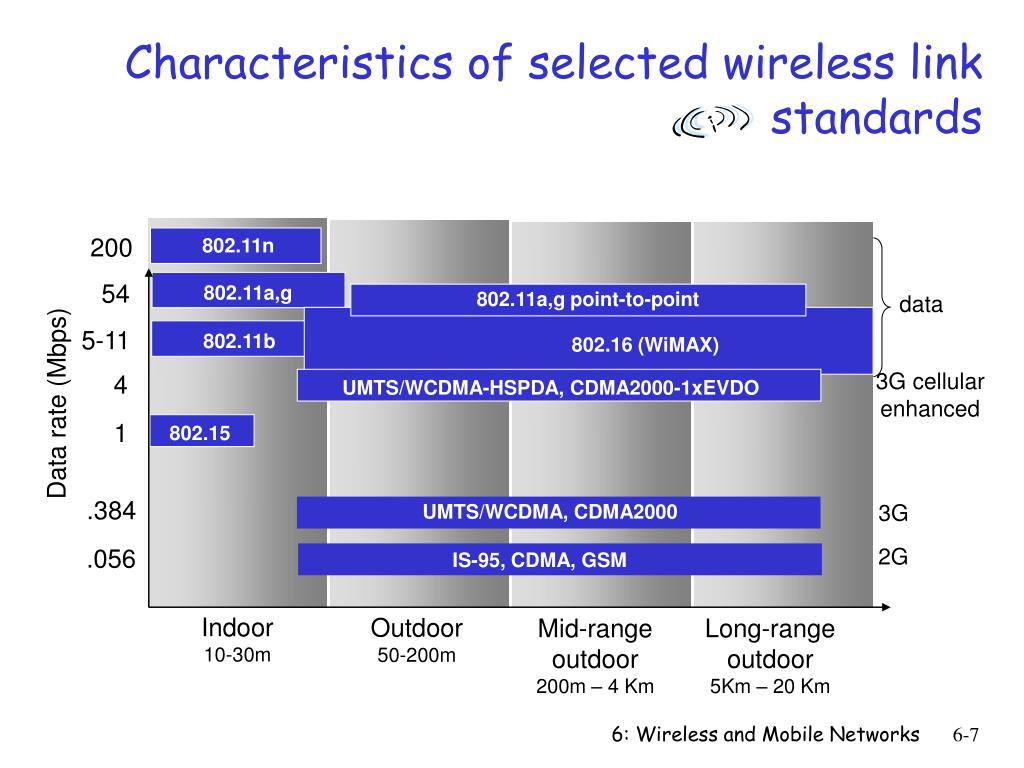 Characteristics of selected wireless link standards

Data rate (Mbps)

200
54
5-11
4
1
.384
.056

802.11n
802.11a,g
802.11a,g point-to-point
802.11b
802.16 (WiMAX)
UMTS/WCDMA-HSPDA, CDMA2000-1xEVDO
802.15
UMTS/WCDMA, CDMA2000
IS-95, CDMA, GSM

data
3G cellular enhanced
3G
2G

Indoor
10-30m

Outdoor
50-200m

Mid-range outdoor
200m – 4 Km

Long-range outdoor
5Km – 20 Km

6: Wireless and Mobile Networks 6-7